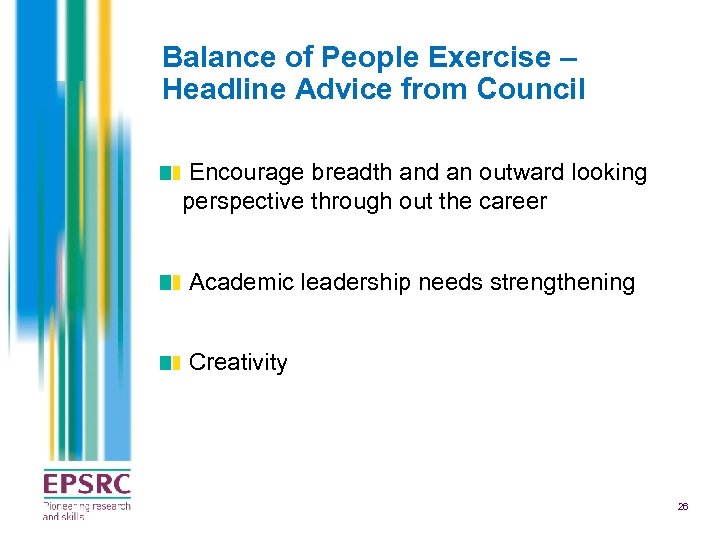 Balance of People Exercise – Headline Advice from Council

Encourage breadth and an outward looking perspective through out the career

Academic leadership needs strengthening

Creativity

EPSRC
Pioneering research and skills

26